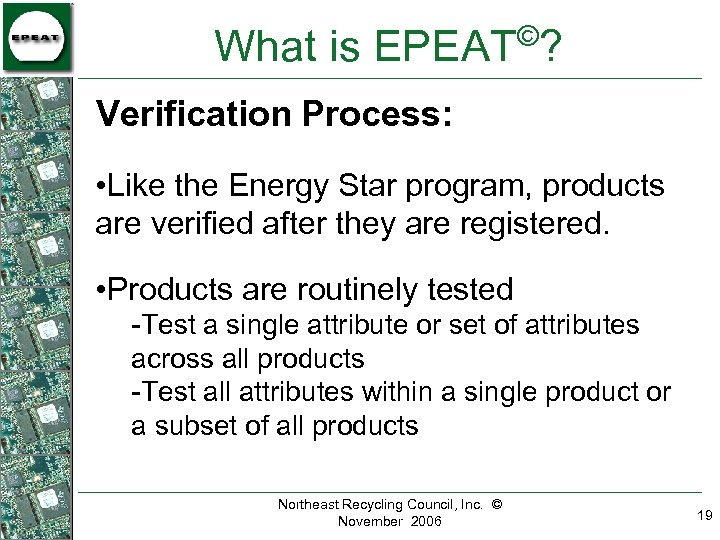 EPEAT

What is EPEAT©?

Verification Process:

•Like the Energy Star program, products are verified after they are registered.

•Products are routinely tested
-Test a single attribute or set of attributes across all products
-Test all attributes within a single product or a subset of all products

Northeast Recycling Council, Inc. ©
November 2006

19